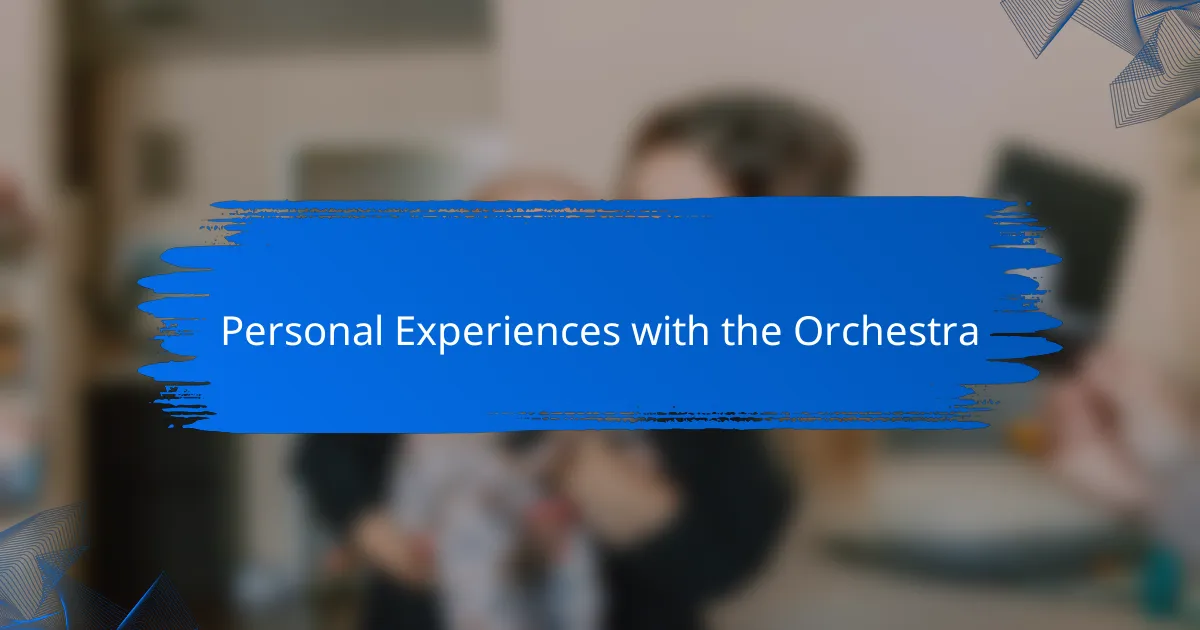 Personal Experiences with the Orchestra